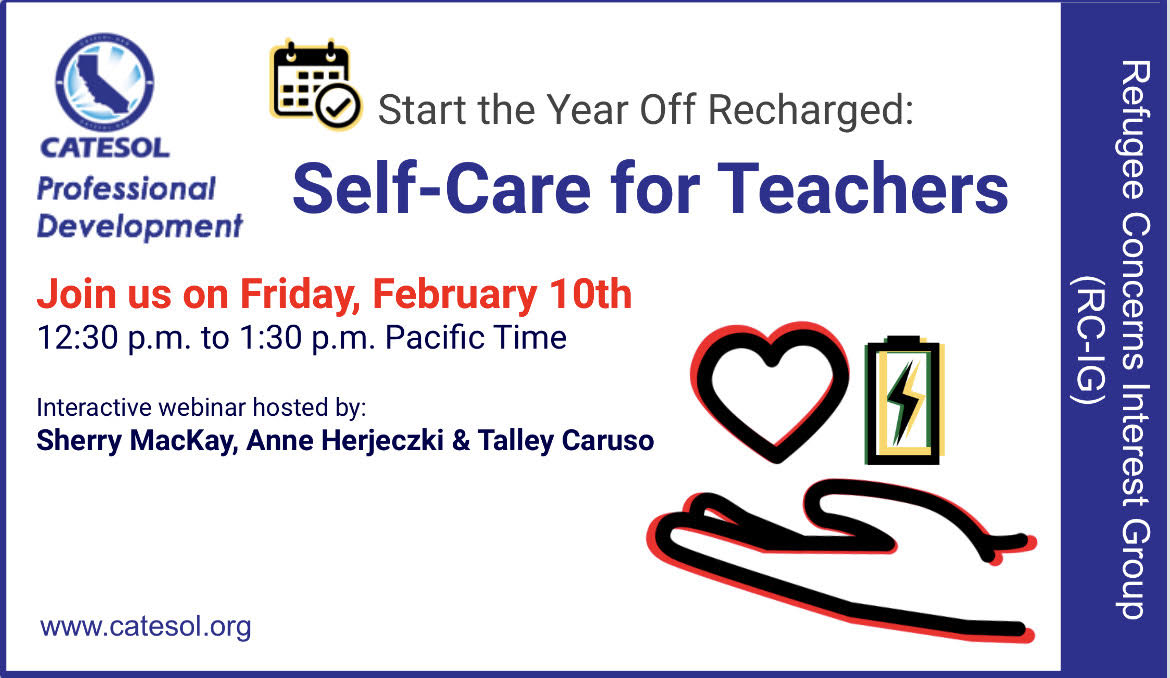 CATESOL
Professional Development

Start the Year Off Recharged:
Self-Care for Teachers

Join us on Friday, February 10th
12:30 p.m. to 1:30 p.m. Pacific Time

Interactive webinar hosted by:
Sherry MacKay, Anne Herjeczki & Talley Caruso

www.catesol.org

Refugee Concerns Interest Group (RC-IG)